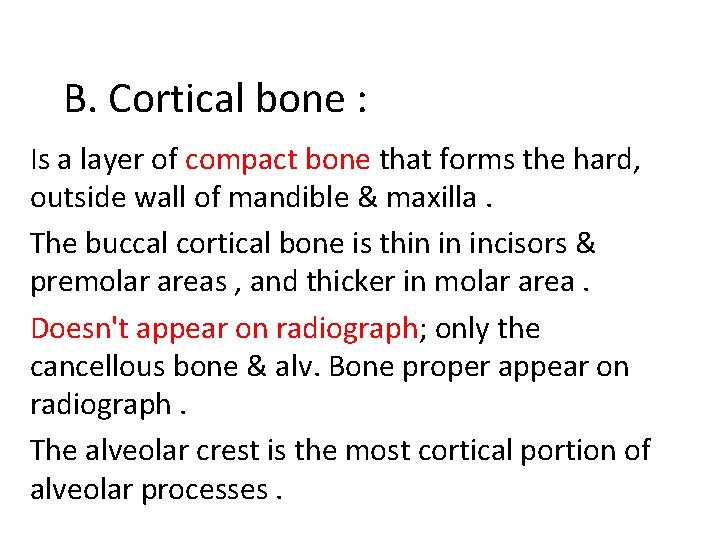 B. Cortical bone :

Is a layer of compact bone that forms the hard, outside wall of mandible & maxilla .

The buccal cortical bone is thin in incisors & premolar areas , and thicker in molar area .

Doesn't appear on radiograph; only the cancellous bone & alv. Bone proper appear on radiograph .

The alveolar crest is the most cortical portion of alveolar processes .